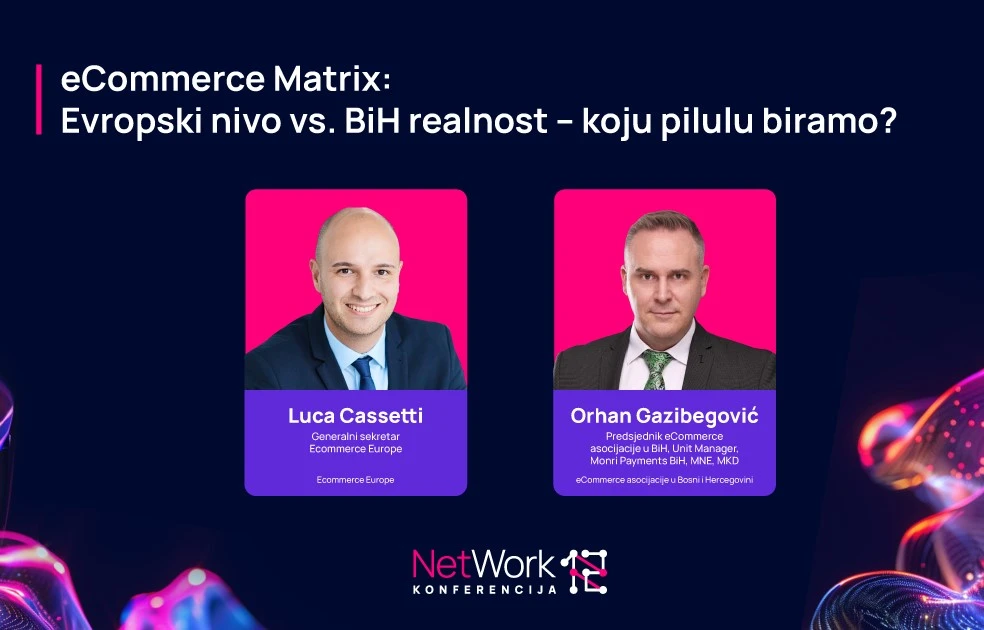 eCommerce Matrix:
Evropski nivo vs. BiH realnost – koju pilulu biramo?

Luca Cassetti
Generalni sekretar Ecommerce Europe

Ecommerce Europe

Orhan Gazibegović
Predsjednik eCommerce asocijacije u BiH, Unit Manager, Monri Payments BiH, MNE, MKD

eCommerce asocijacije u Bosni i Hercegovini

NetWork
KONFERENCIJA